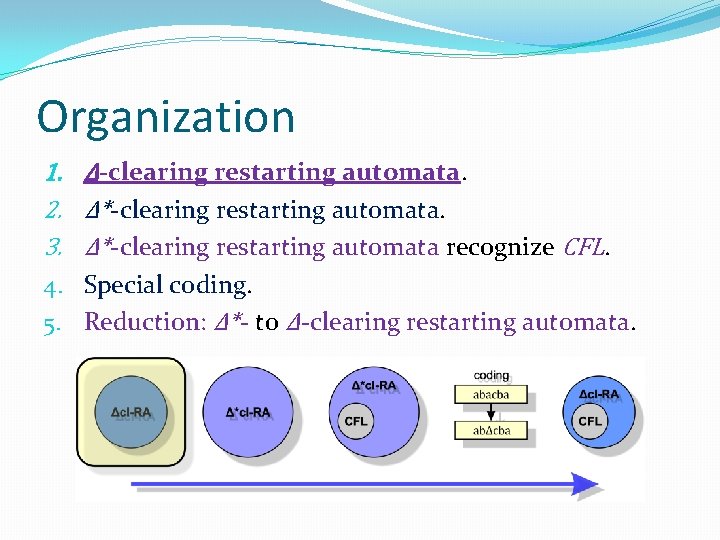 Organization

1. $\Delta$-clearing restarting automata.
2. $\Delta^*$-clearing restarting automata.
3. $\Delta^*$-clearing restarting automata recognize $CFL$.
4. Special coding.
5. Reduction: $\Delta^*$- to $\Delta$-clearing restarting automata.

Δcl-RA

Δ*cl-RA

Δ*cl-RA
CFL

coding
abacba
abΔcba

Δcl-RA
CFL